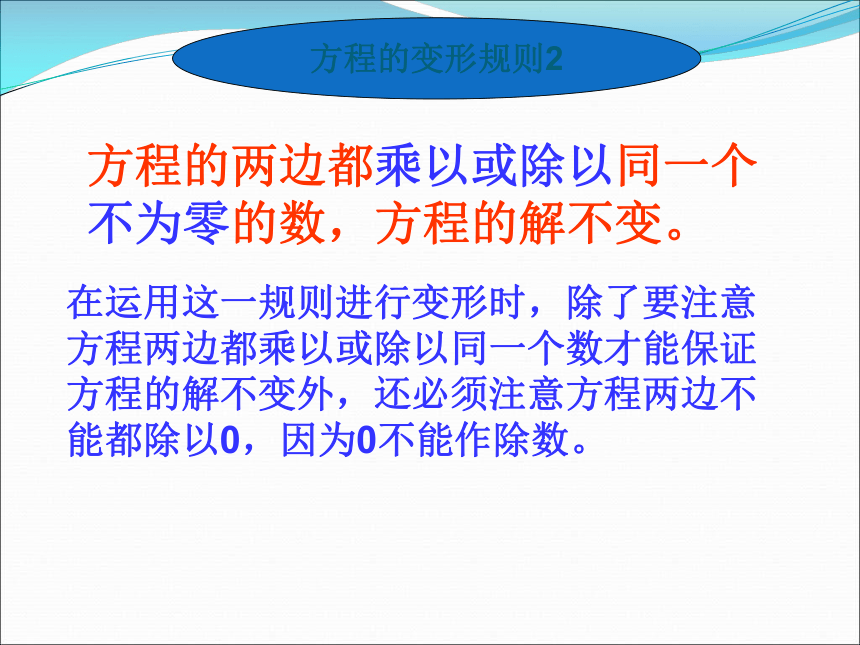 方程的变形规则2

方程的两边都乘以或除以同一个不为零的数，方程的解不变。

在运用这一规则进行变形时，除了要注意方程两边都乘以或除以同一个数才能保证方程的解不变外，还必须注意方程两边不能都除以0，因为0不能作除数。